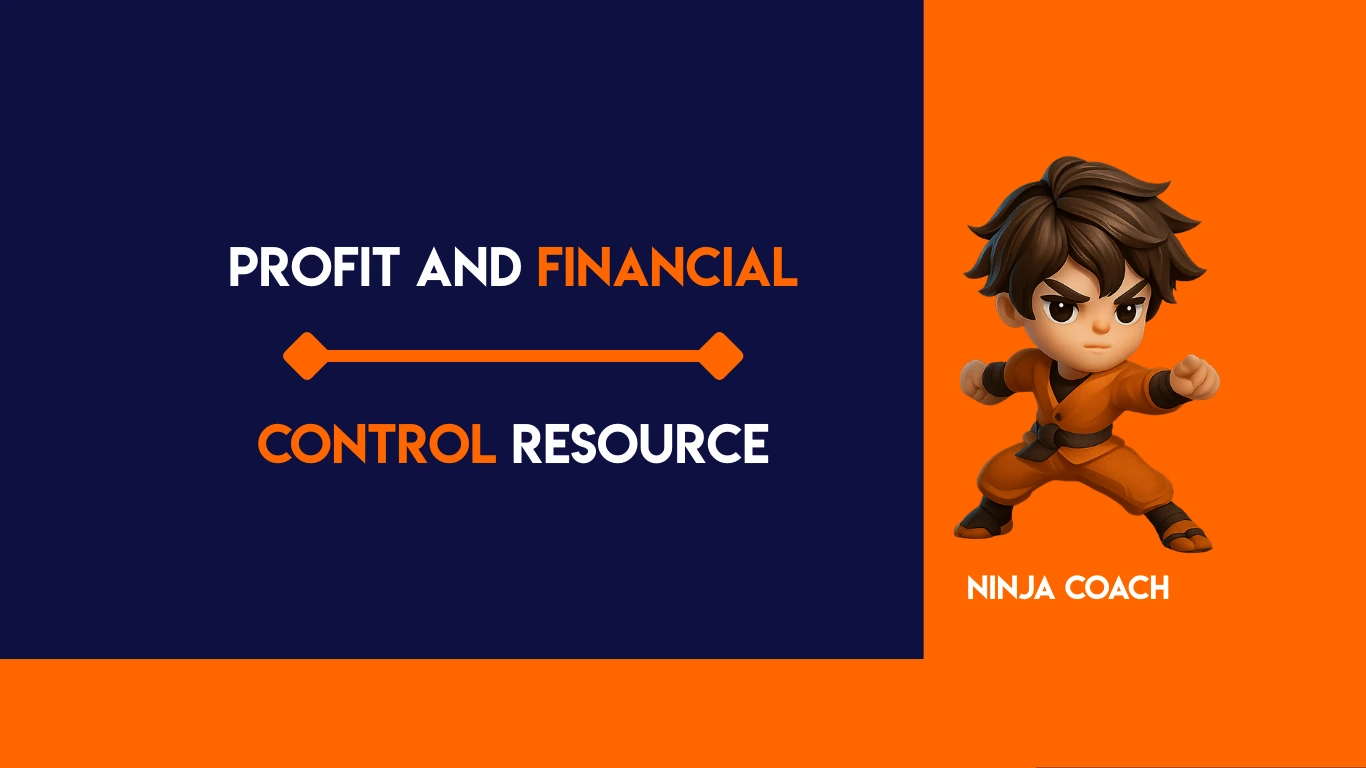 PROFIT AND FINANCIAL

CONTROL RESOURCE

NINJA COACH